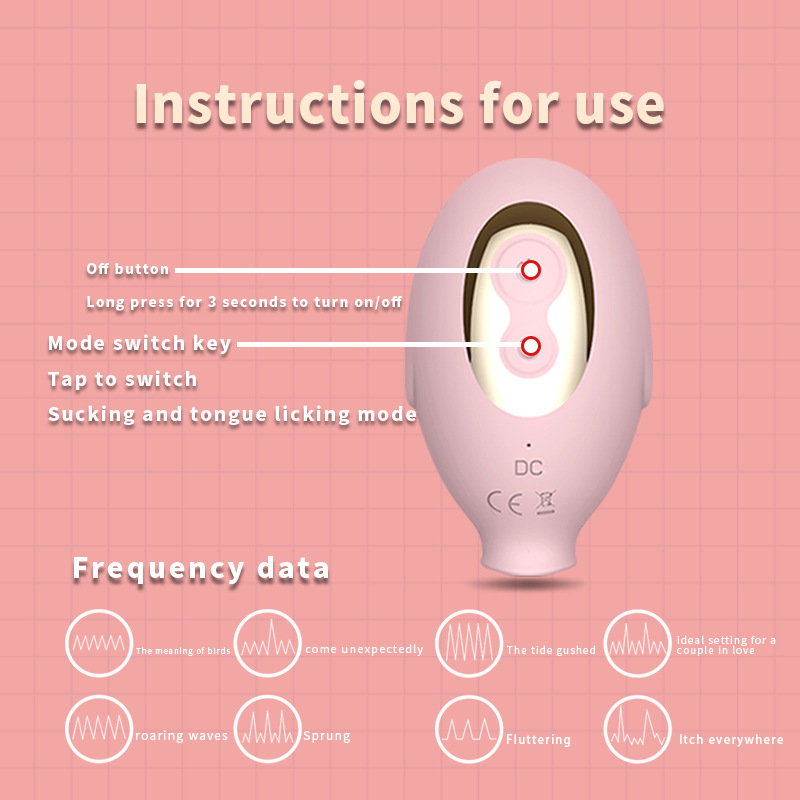 Instructions for use

Off button
Long press for 3 seconds to turn on/off

Mode switch key
Tap to switch
Sucking and tongue licking mode

DC

CE

Frequency data

The meaning of birds

come unexpectedly

The tide gushed

ideal setting for a couple in love

roaring waves

Sprung

Fluttering

Itch everywhere